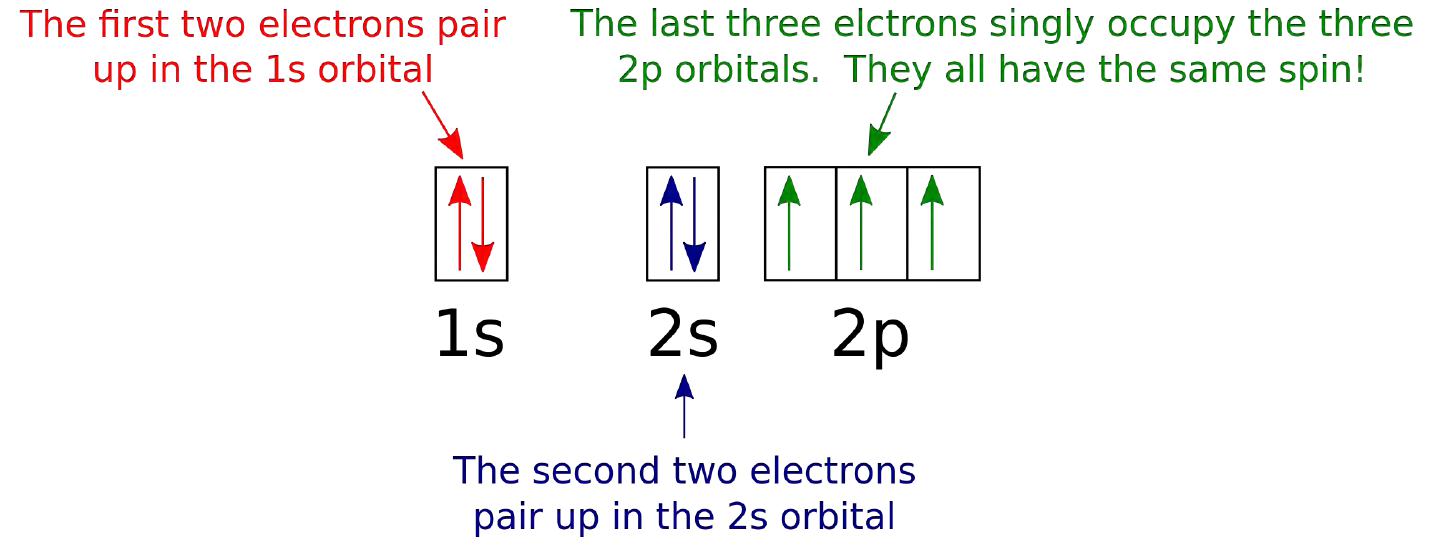 The first two electrons pair up in the 1s orbital

The last three elctrons singly occupy the three 2p orbitals. They all have the same spin!

1s

2s

2p

The second two electrons pair up in the 2s orbital